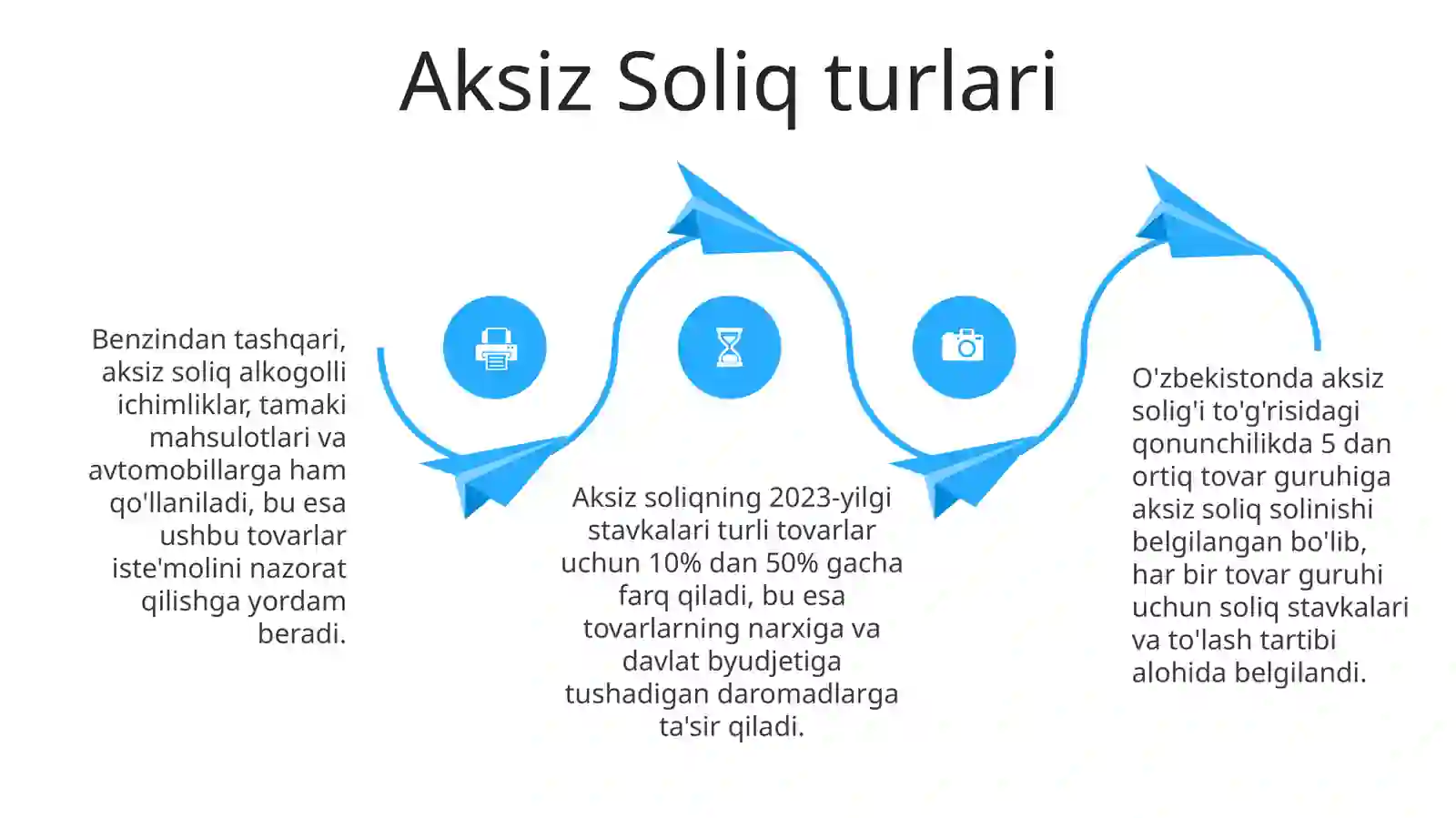 Aksiz Soliq turlari

Benzindan tashqari, aksiz soliq alkogolli ichimliklar, tamaki mahsulotlari va avtomobillarga ham qo'llaniladi, bu esa ushbu tovarlar iste'molini nazorat qilishga yordam beradi.

Aksiz soliqning 2023-yilgi stavkalari turli tovarlar uchun 10% dan 50% gacha farq qiladi, bu esa tovarlarning narxiga va davlat byudjetiga tushadigan daromadlarga ta'sir qiladi.

O'zbekistonda aksiz solig'i to'g'risidagi qonunchilikda 5 dan ortiq tovar guruhiga aksiz soliq solinishi belgilangan bo'lib, har bir tovar guruhi uchun soliq stavkalari va to'lash tartibi alohida belgilandi.